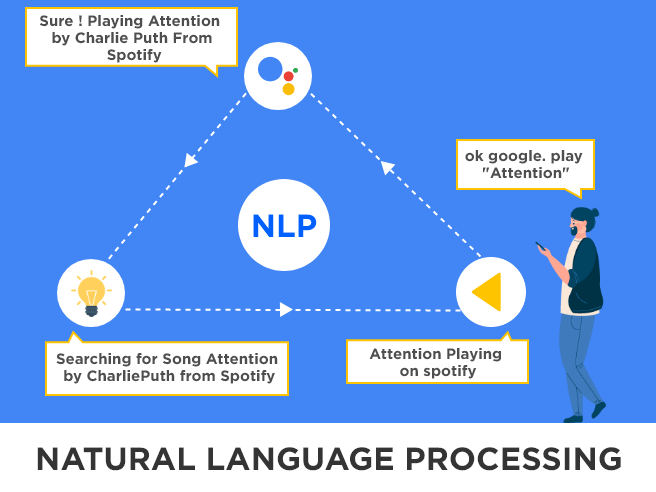 Sure ! Playing Attention by Charlie Puth From Spotify

ok google. play "Attention"

NLP

Searching for Song Attention by CharliePuth from Spotify

Attention Playing on spotify

NATURAL LANGUAGE PROCESSING